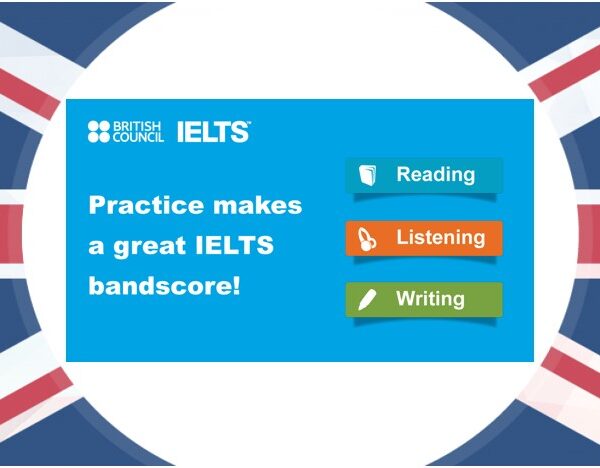 BRITISH COUNCIL IELTS™

Practice makes a great IELTS bandscore!

Reading

Listening

Writing